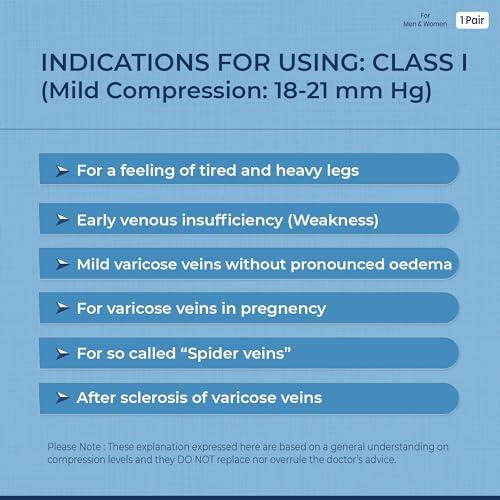 For Men & Women 1 Pair

INDICATIONS FOR USING: CLASS I (Mild Compression: 18-21 mm Hg)

➤ For a feeling of tired and heavy legs

➤ Early venous insufficiency (Weakness)

➤ Mild varicose veins without pronounced oedema

➤ For varicose veins in pregnency

➤ For so called “Spider veins”

➤ After sclerosis of varicose veins

Please Note : These explanation expressed here are based on a general understanding on compression levels and they DO NOT replace nor overrule the doctor's advice.